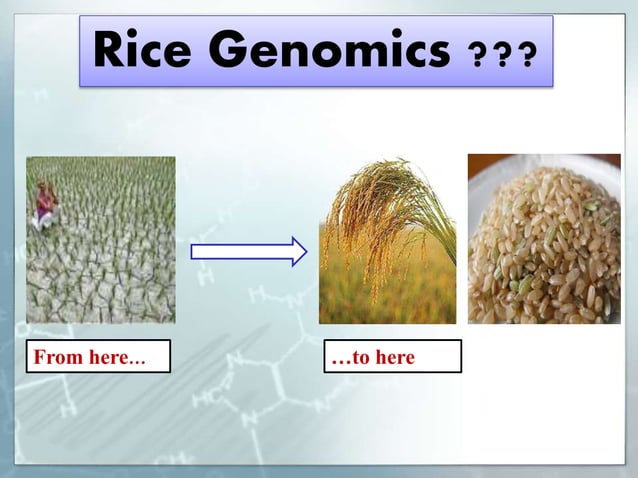 Rice Genomics ???

From here...

...to here